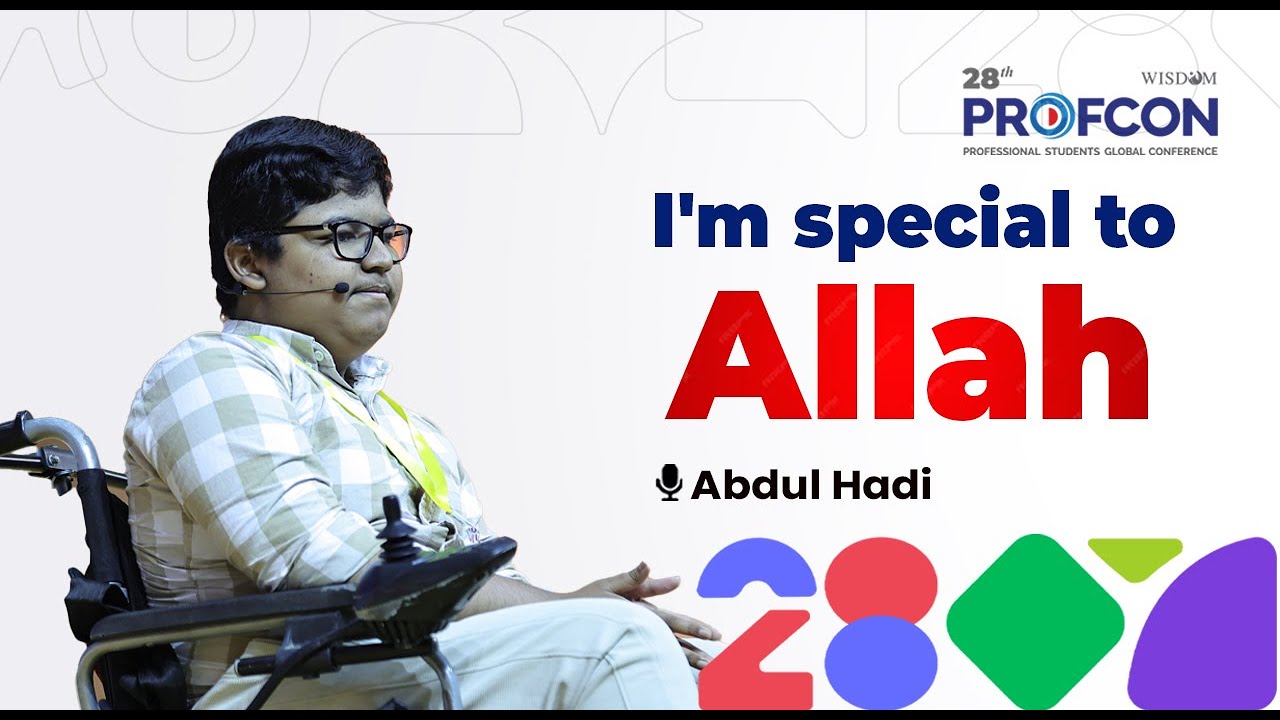 28th WISDOM
PROFCON
PROFESSIONAL STUDENTS GLOBAL CONFERENCE

I'm special to
Allah

Abdul Hadi

28